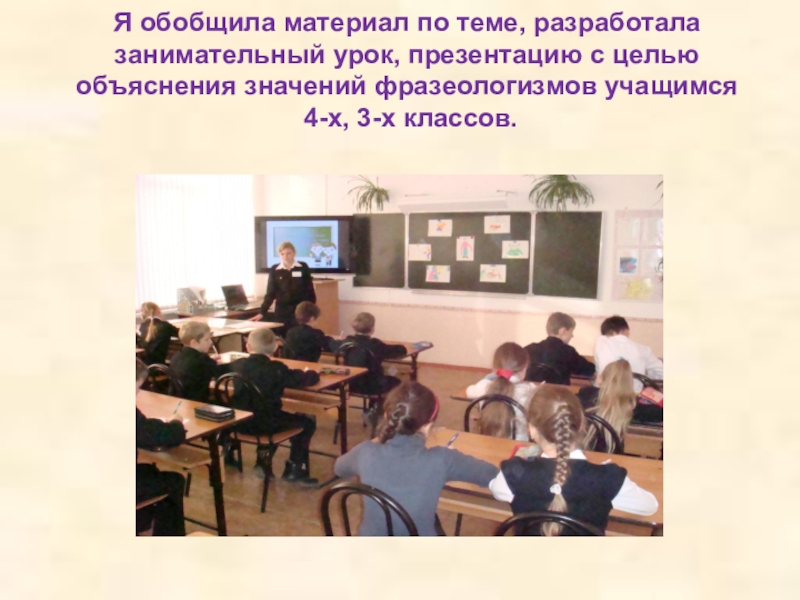 Я обобщила материал по теме, разработала занимательный урок, презентацию с целью объяснения значений фразеологизмов учащимся 4-х, 3-х классов.